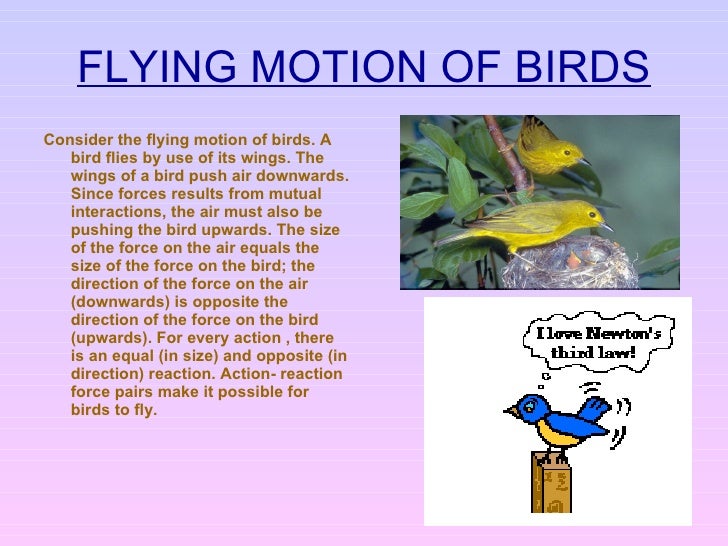 FLYING MOTION OF BIRDS

Consider the flying motion of birds. A bird flies by use of its wings. The wings of a bird push air downwards. Since forces results from mutual interactions, the air must also be pushing the bird upwards. The size of the force on the air equals the size of the force on the bird; the direction of the force on the air (downwards) is opposite the direction of the force on the bird (upwards). For every action , there is an equal (in size) and opposite (in direction) reaction. Action- reaction force pairs make it possible for birds to fly.

I love Newton's third law!